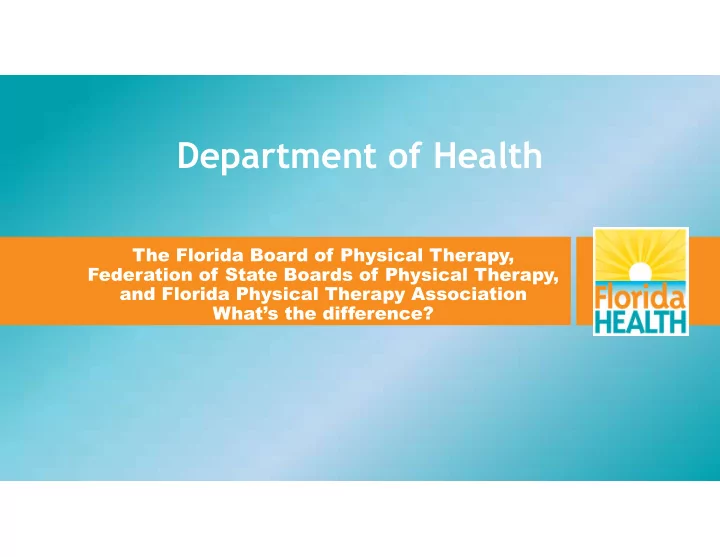 Department of Health

The Florida Board of Physical Therapy, Federation of State Boards of Physical Therapy, and Florida Physical Therapy Association What's the difference?

Florida HEALTH